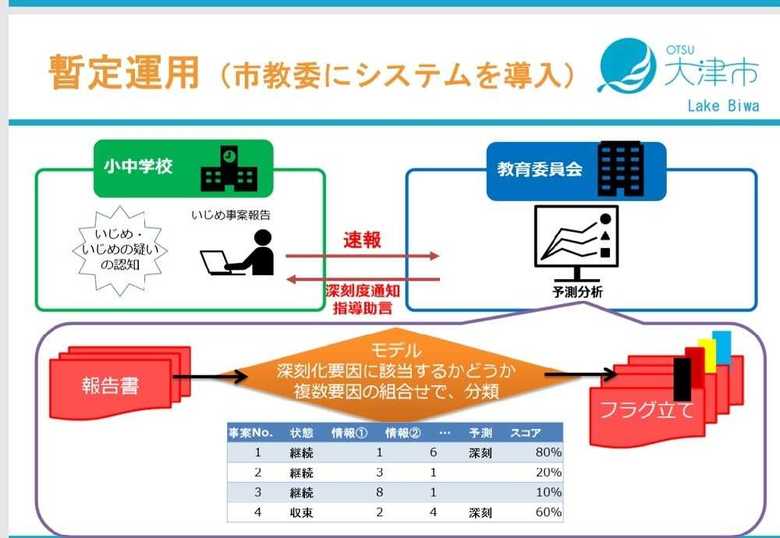 暫定運用（市教委にシステムを導入）

OTSU
大津市
Lake Biwa

小中学校

いじめ・いじめの疑いの認知

いじめ事案報告

速報

深刻度通知
指導助言

教育委員会

予測分析

報告書

モデル
深刻化要因に該当するかどうか
複数要因の組合せで、分類

フラグ立て

| 事案No. | 状態 | 情報① | 情報② | … | 予測 | スコア |
|---|---|---|---|---|---|---|
| 1 | 継続 | 1 | 6 | | 深刻 | 80% |
| 2 | 継続 | 3 | 1 | | | 20% |
| 3 | 継続 | 8 | 1 | | | 10% |
| 4 | 収束 | 2 | 4 | | 深刻 | 60% |